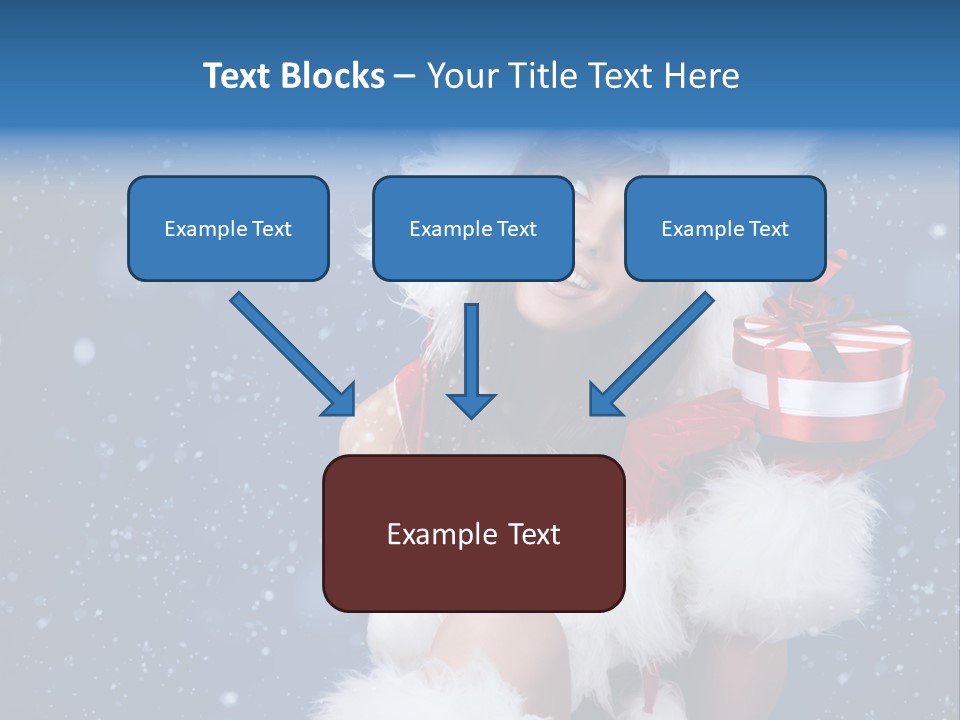 Text Blocks – Your Title Text Here

Example Text

Example Text

Example Text

Example Text